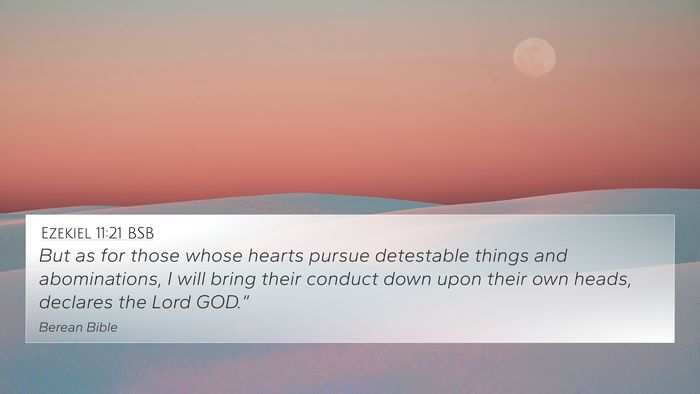 Ezekiel 11:21 BSB
But as for those whose hearts pursue detestable things and abominations, I will bring their conduct down upon their own heads, declares the Lord GOD."
Berean Bible